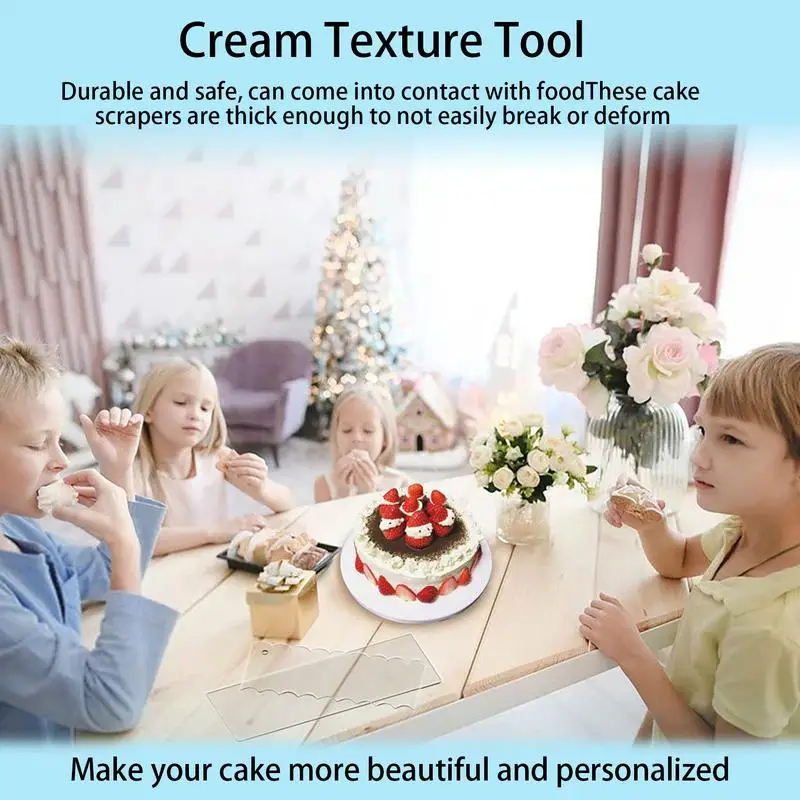 Cream Texture Tool

Durable and safe, can come into contact with foodThese cake scrapers are thick enough to not easily break or deform

Make your cake more beautiful and personalized